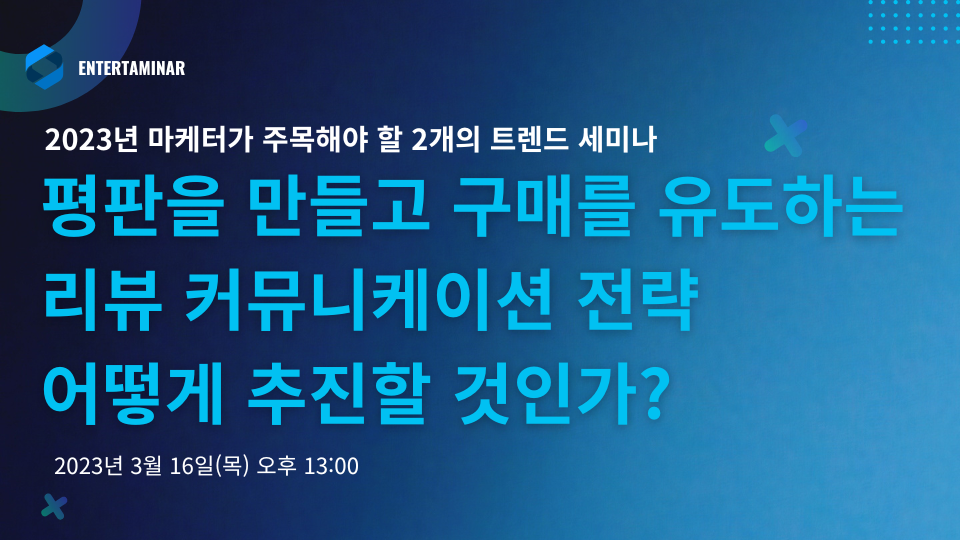 ENTERTAMINAR

2023년 마케터가 주목해야 할 2개의 트렌드 세미나

평판을 만들고 구매를 유도하는 리뷰 커뮤니케이션 전략 어떻게 추진할 것인가?

2023년 3월 16일(목) 오후 13:00